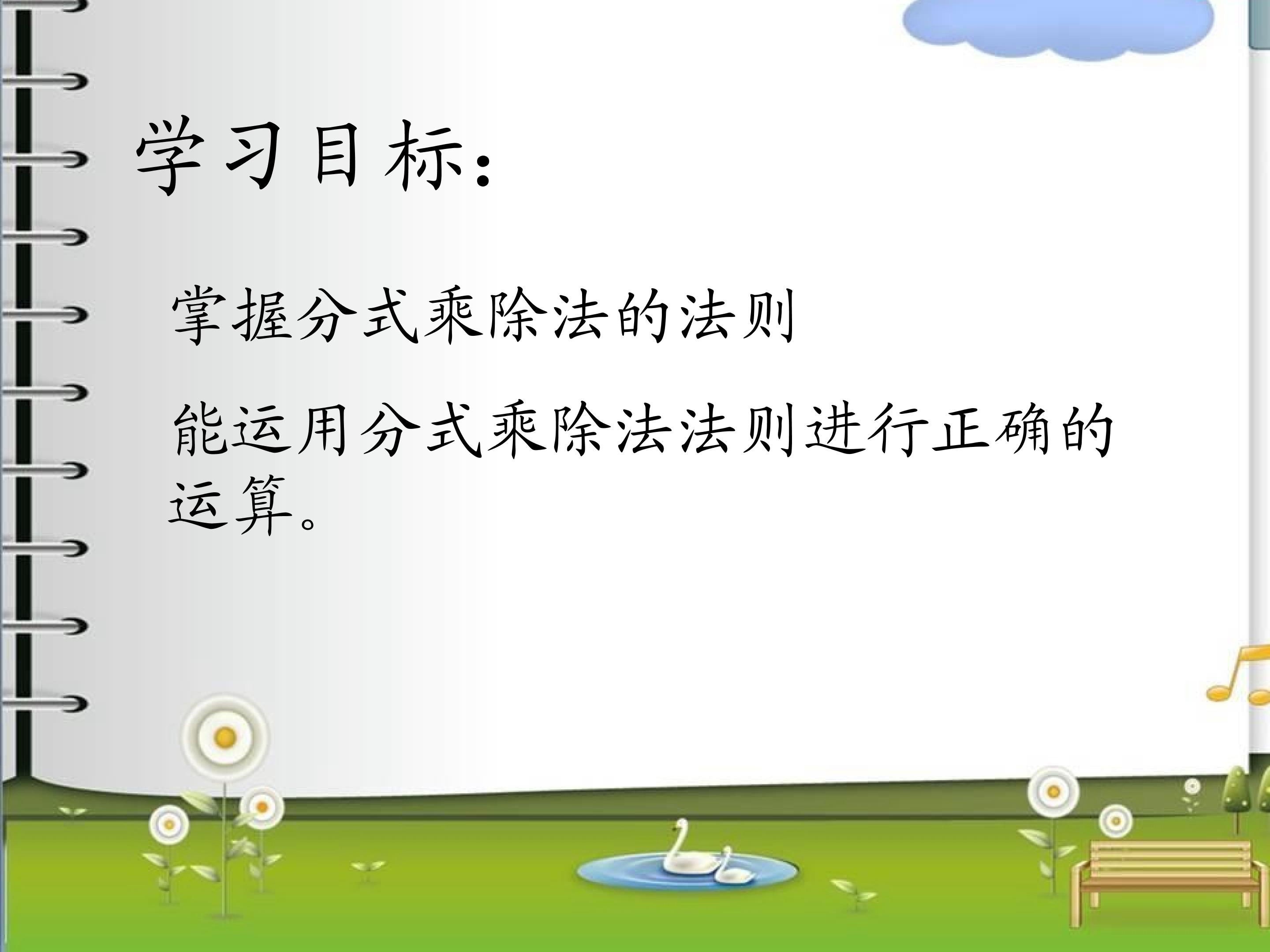 学习目标：

掌握分式乘除法的法则

能运用分式乘除法法则进行正确的运算。